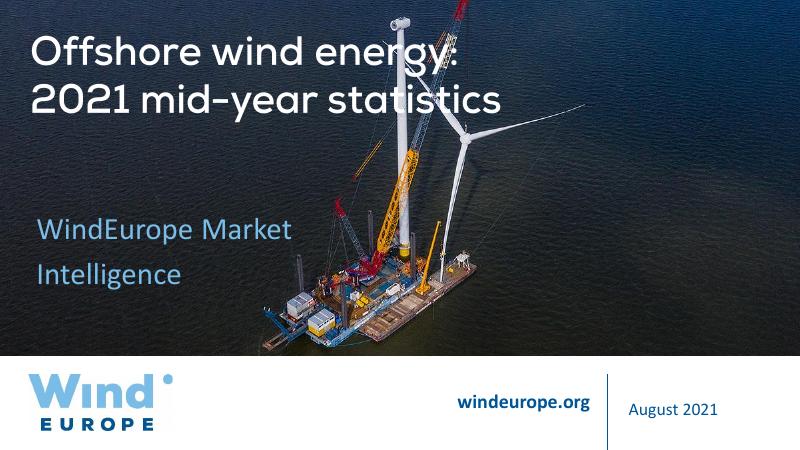 Offshore wind energy:
2021 mid-year statistics

WindEurope Market Intelligence

Wind
EUROPE

windeurope.org

August 2021